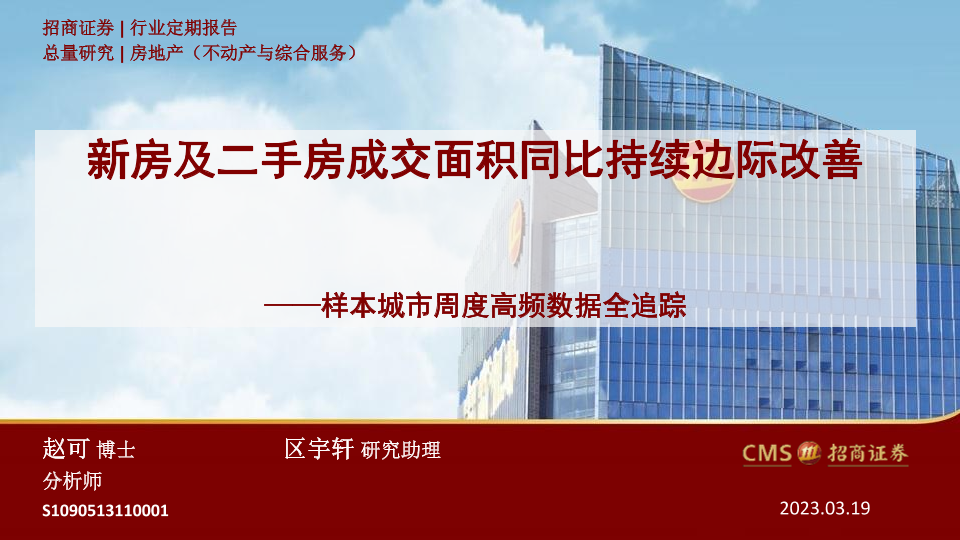 招商证券 | 行业定期报告
总量研究 | 房地产（不动产与综合服务）

新房及二手房成交面积同比持续边际改善

——样本城市周度高频数据全追踪

赵可 博士
分析师
S1090513110001

区宇轩 研究助理

CMS 招商证券

2023.03.19